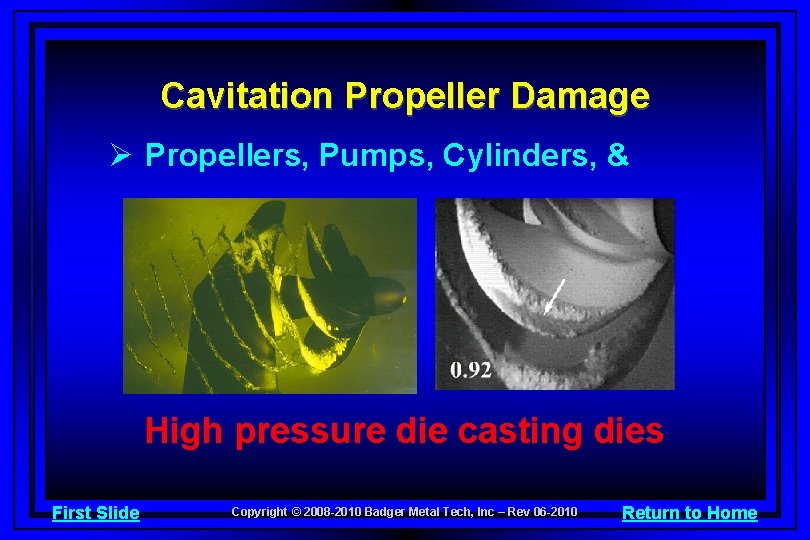 Cavitation Propeller Damage

➢ Propellers, Pumps, Cylinders, &

0.92

High pressure die casting dies

First Slide

Copyright © 2008-2010 Badger Metal Tech, Inc – Rev 06-2010

Return to Home